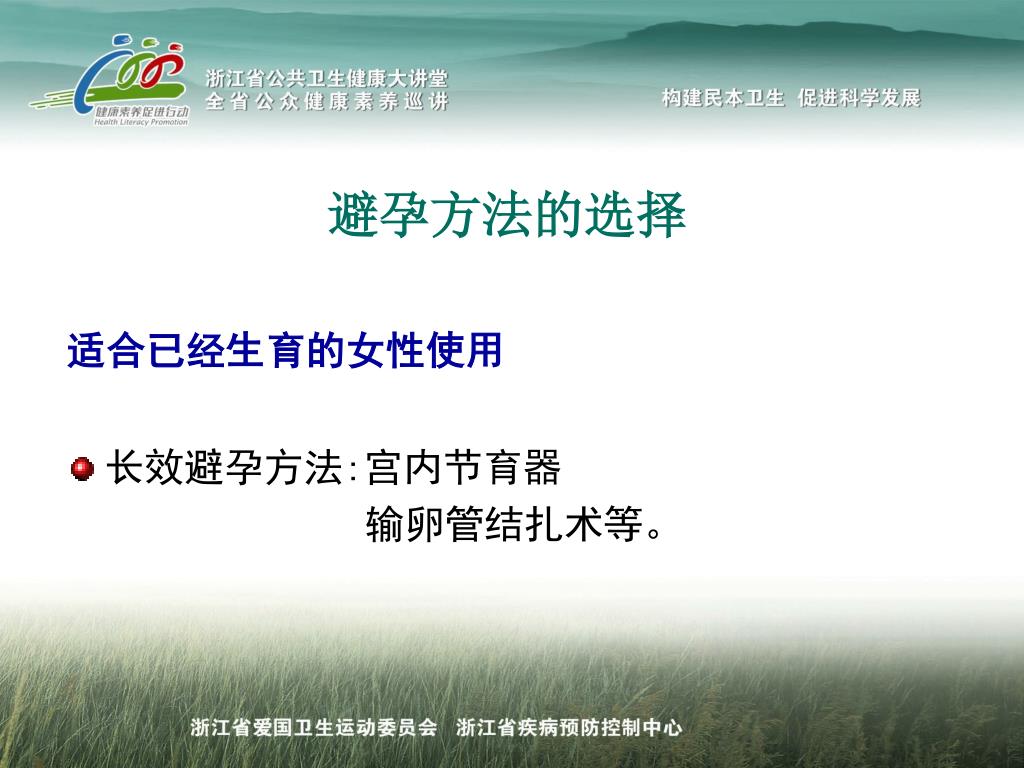 健康素养促进行动
Health Literacy Promotion

浙江省公共卫生健康大讲堂
全省公众健康素养巡讲

构建民本卫生 促进科学发展

避孕方法的选择

适合已经生育的女性使用

长效避孕方法：宫内节育器
输卵管结扎术等。

浙江省爱国卫生运动委员会 浙江省疾病预防控制中心